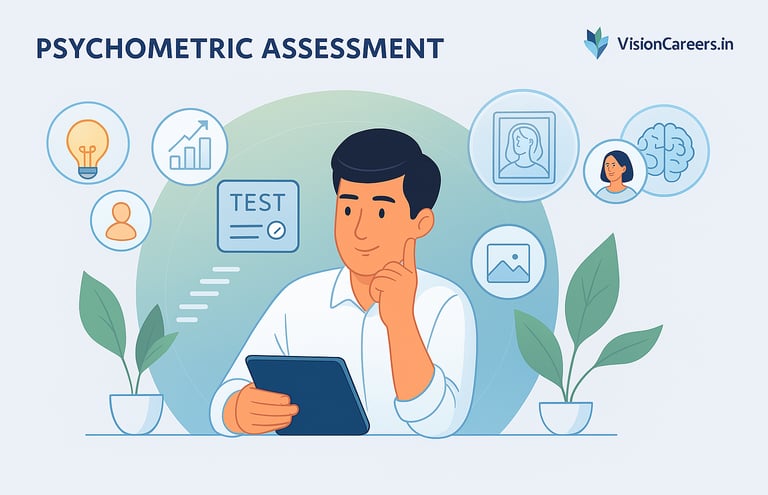 PSYCHOMETRIC ASSESSMENT

VisionCareers.in

TEST